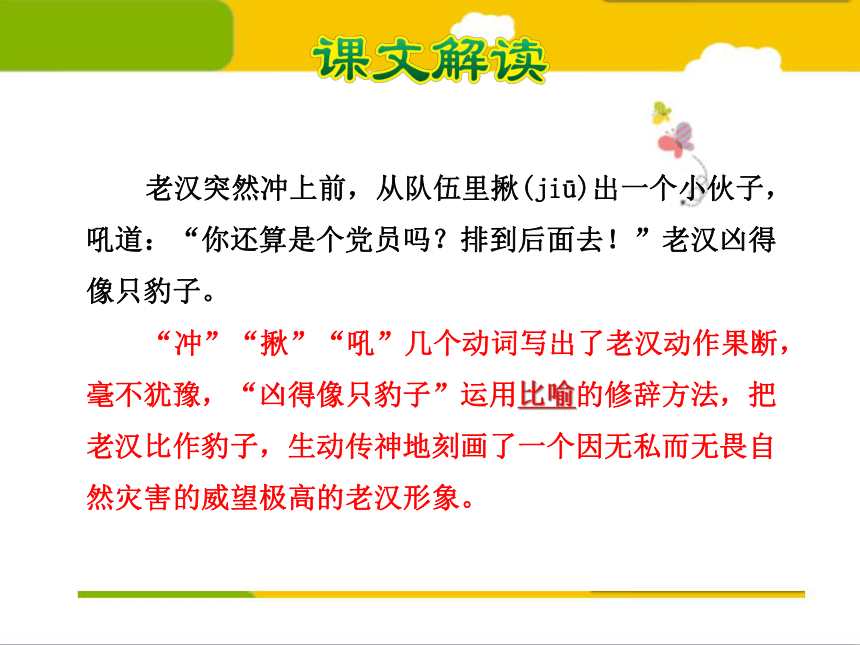 课文解读

老汉突然冲上前，从队伍里揪(jiū)出一个小伙子，吼道：“你还算是个党员吗？排到后面去！”老汉凶得像只豹子。

“冲”“揪”“吼”几个动词写出了老汉动作果断，毫不犹豫，“凶得像只豹子”运用比喻的修辞方法，把老汉比作豹子，生动传神地刻画了一个因无私而无畏自然灾害的威望极高的老汉形象。